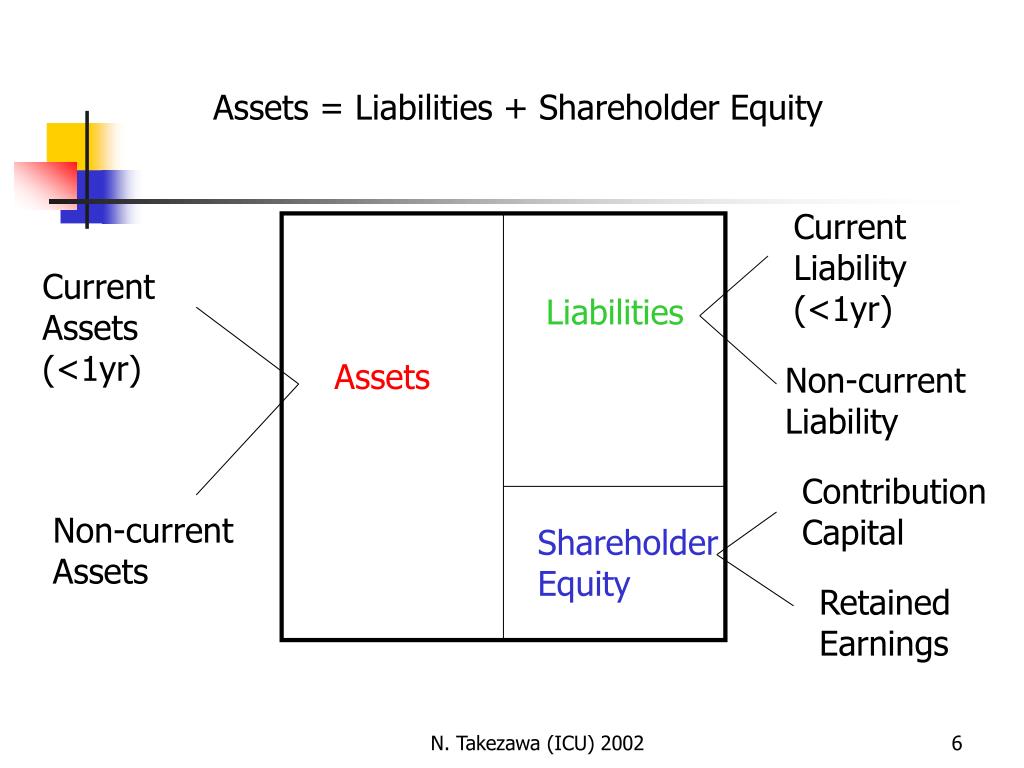 Assets = Liabilities + Shareholder Equity

Current Assets (<1yr)

Non-current Assets

Assets

Liabilities

Shareholder Equity

Current Liability (<1yr)

Non-current Liability

Contribution Capital

Retained Earnings

N. Takezawa (ICU) 2002

6